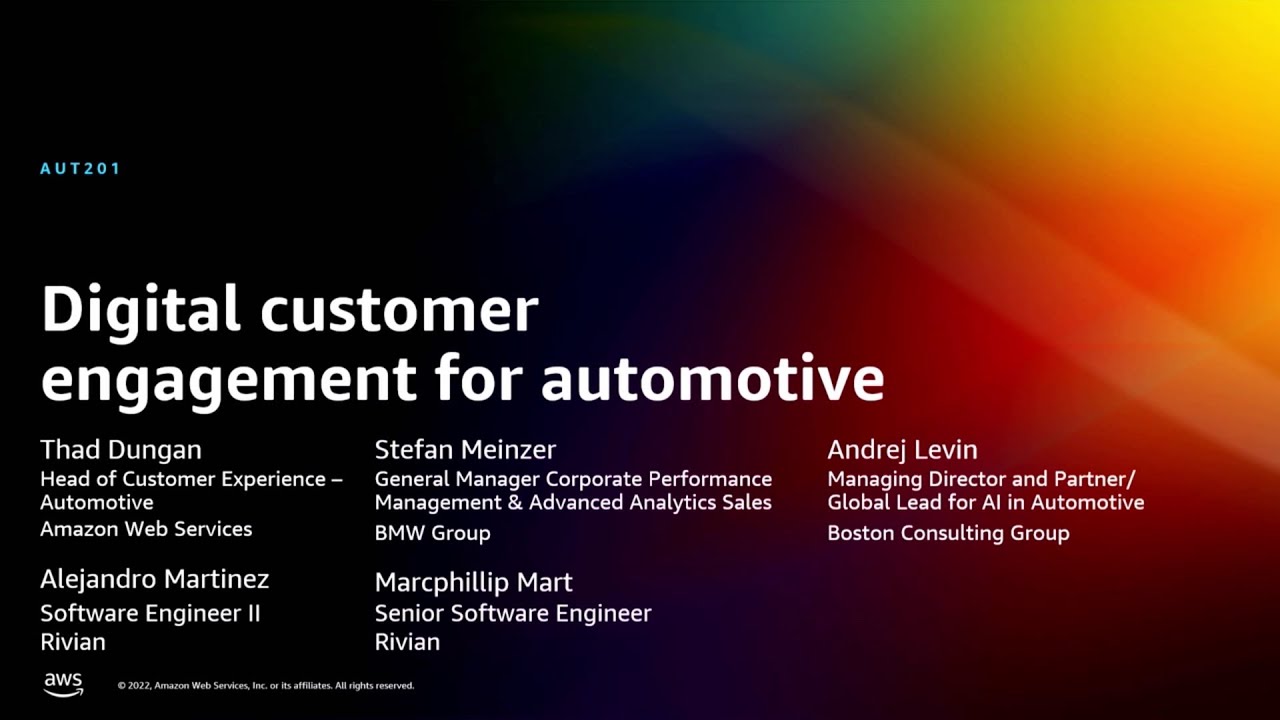 AUT201

Digital customer engagement for automotive

Thad Dungan
Head of Customer Experience – Automotive
Amazon Web Services

Alejandro Martinez
Software Engineer II
Rivian

Stefan Meinzer
General Manager Corporate Performance Management & Advanced Analytics Sales
BMW Group

Marcphillip Mart
Senior Software Engineer
Rivian

Andrej Levin
Managing Director and Partner/ Global Lead for AI in Automotive
Boston Consulting Group

aws

© 2022, Amazon Web Services, Inc. or its affiliates. All rights reserved.